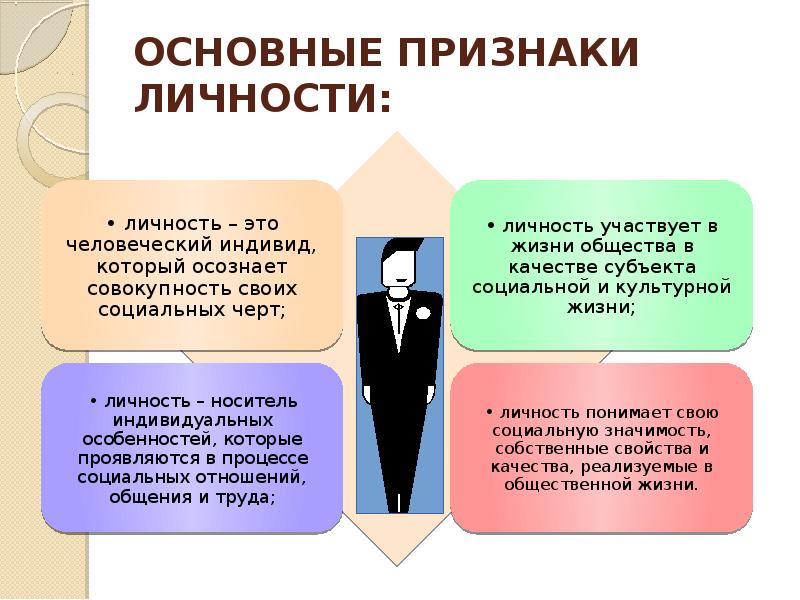 ОСНОВНЫЕ ПРИЗНАКИ ЛИЧНОСТИ:

• личность – это человеческий индивид, который осознает совокупность своих социальных черт;

• личность участвует в жизни общества в качестве субъекта социальной и культурной жизни;

• личность – носитель индивидуальных особенностей, которые проявляются в процессе социальных отношений, общения и труда;

• личность понимает свою социальную значимость, собственные свойства и качества, реализуемые в общественной жизни.